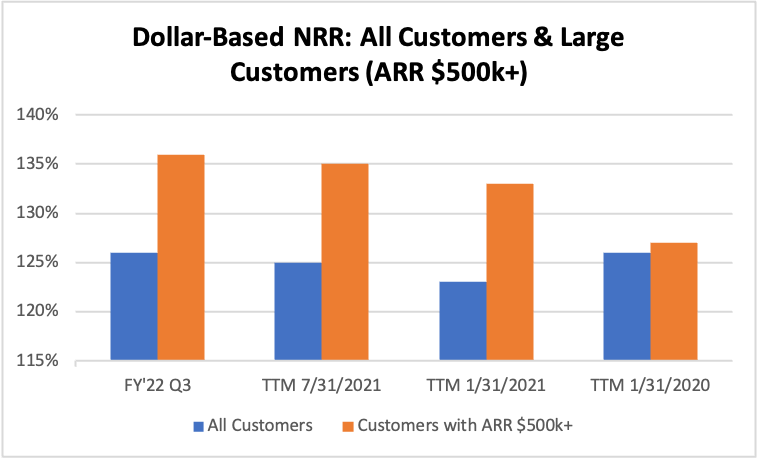 Dollar-Based NRR: All Customers & Large Customers (ARR \$500k+)

140%
135%
130%
125%
120%
115%

FY'22 Q3
TTM 7/31/2021
TTM 1/31/2021
TTM 1/31/2020

All Customers
Customers with ARR \$500k+